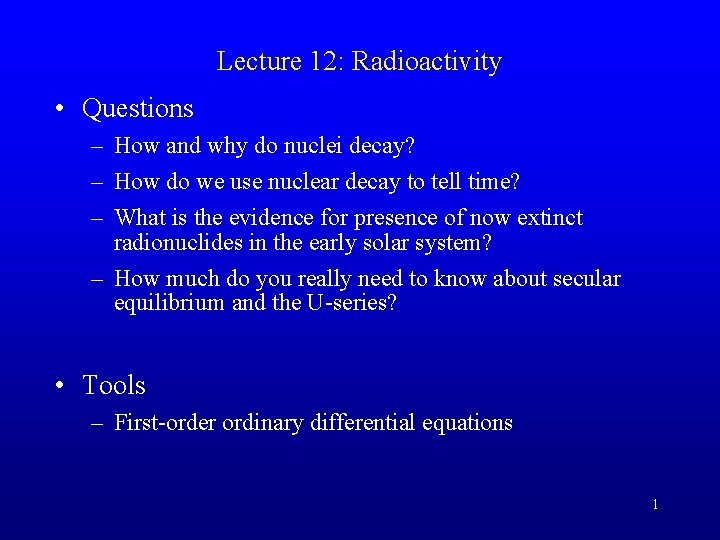 Lecture 12: Radioactivity

• Questions
– How and why do nuclei decay?
– How do we use nuclear decay to tell time?
– What is the evidence for presence of now extinct radionuclides in the early solar system?
– How much do you really need to know about secular equilibrium and the U-series?

• Tools
– First-order ordinary differential equations

1